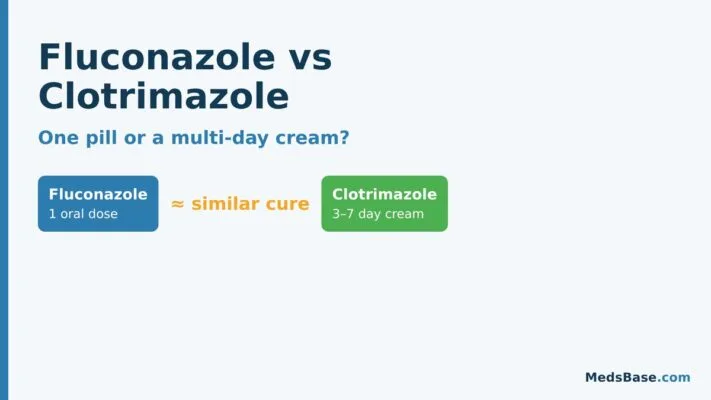 Fluconazole vs Clotrimazole

One pill or a multi-day cream?

Fluconazole
1 oral dose

≈ similar cure

Clotrimazole
3–7 day cream

MedsBase.com